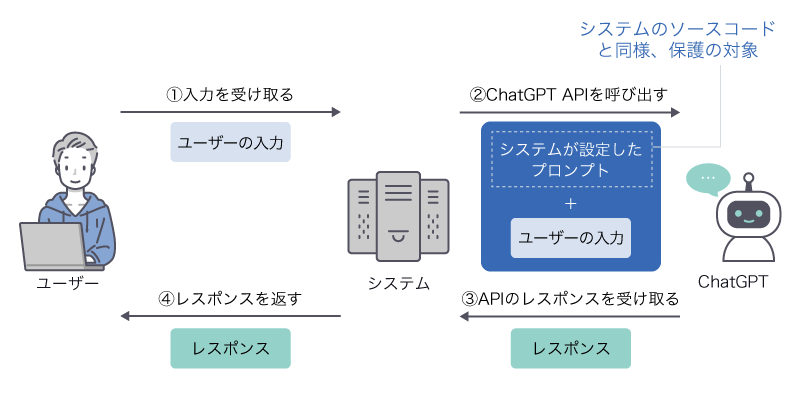 システムのソースコードと同様、保護の対象

①入力を受け取る

ユーザーの入力

②ChatGPT APIを呼び出す

システムが設定したプロンプト

+

ユーザーの入力

...

ユーザー

システム

ChatGPT

④レスポンスを返す

レスポンス

③APIのレスポンスを受け取る

レスポンス